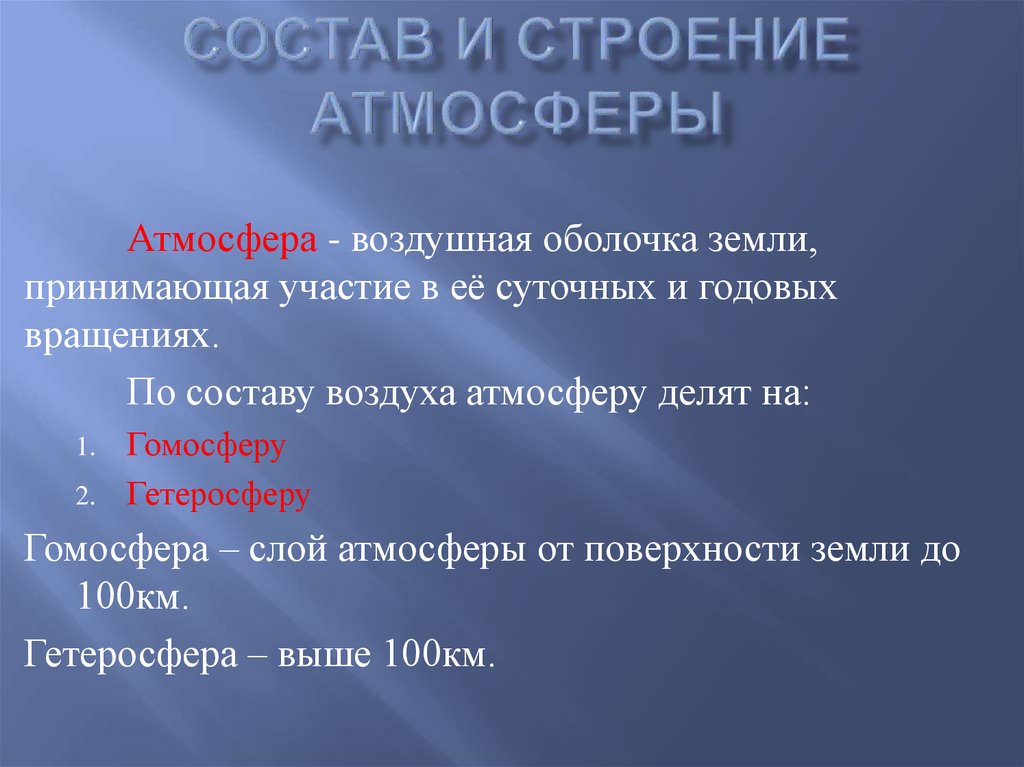 СОСТАВ И СТРОЕНИЕ АТМОСФЕРЫ

Атмосфера - воздушная оболочка земли, принимающая участие в её суточных и годовых вращениях.

По составу воздуха атмосферу делят на:

1. Гомосферу
2. Гетеросферу

Гомосфера – слой атмосферы от поверхности земли до 100км.

Гетеросфера – выше 100км.